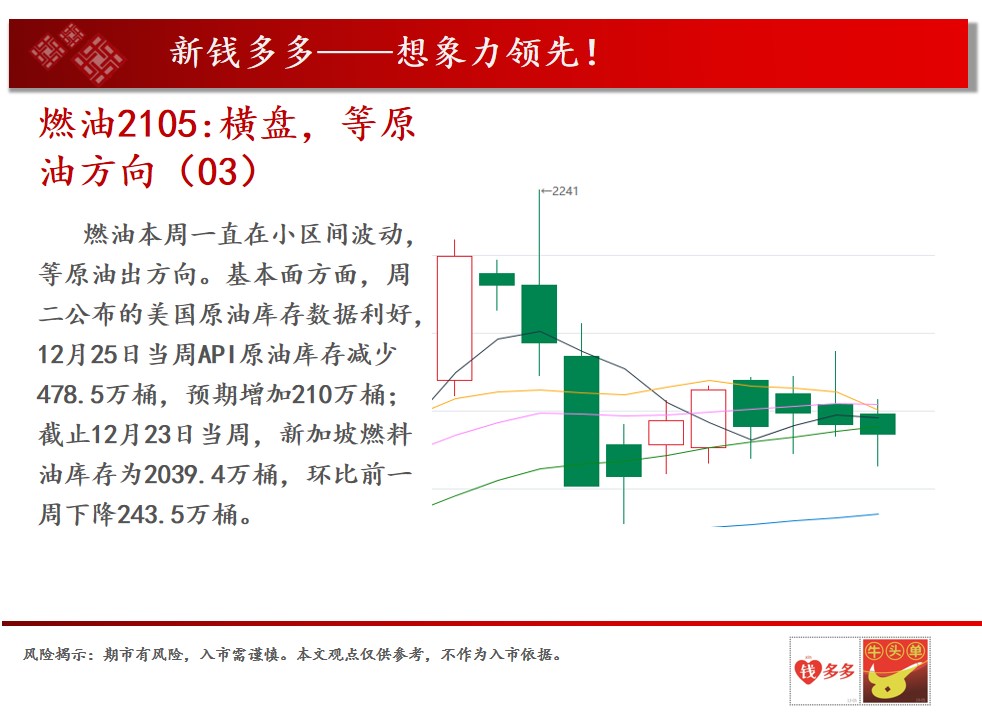 新钱多多——想象力领先！

燃油2105:横盘，等原油方向（03）

燃油本周一直在小区间波动，等原油出方向。基本面方面，周二公布的美国原油库存数据利好，12月25日当周API原油库存减少478.5万桶，预期增加210万桶；截止12月23日当周，新加坡燃料油库存为2039.4万桶，环比前一周下降243.5万桶。

←2241

风险揭示：期市有风险，入市需谨慎。本文观点仅供参考，不作为入市依据。

钱多多

牛头单